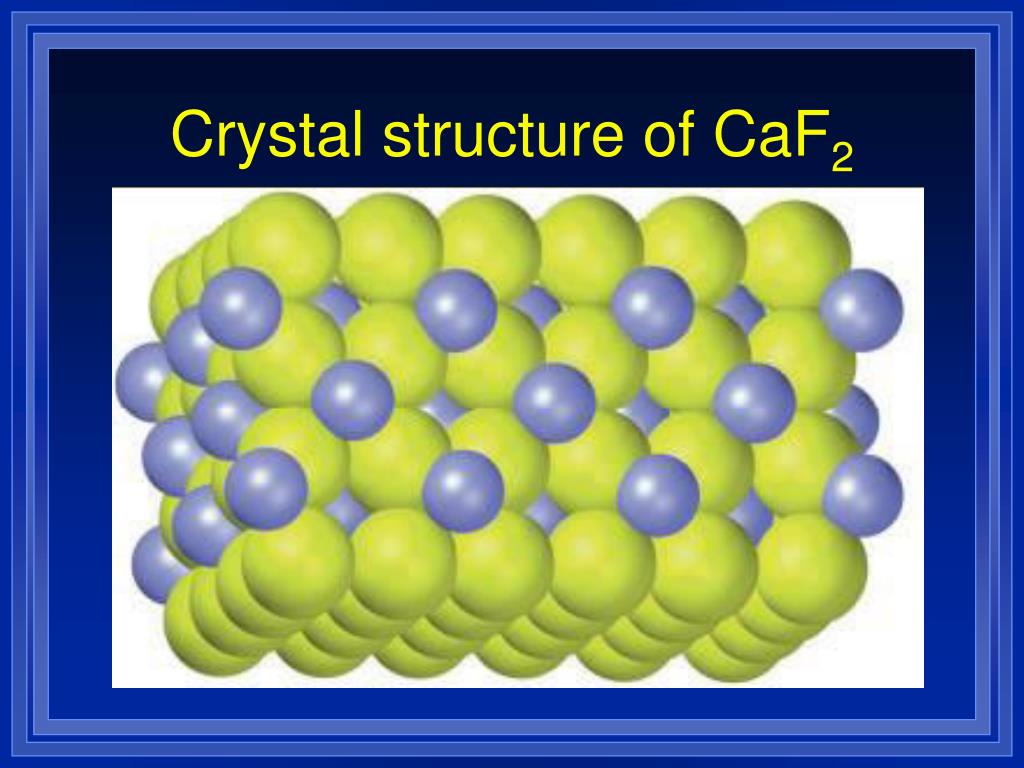 Crystal structure of $CaF_2$